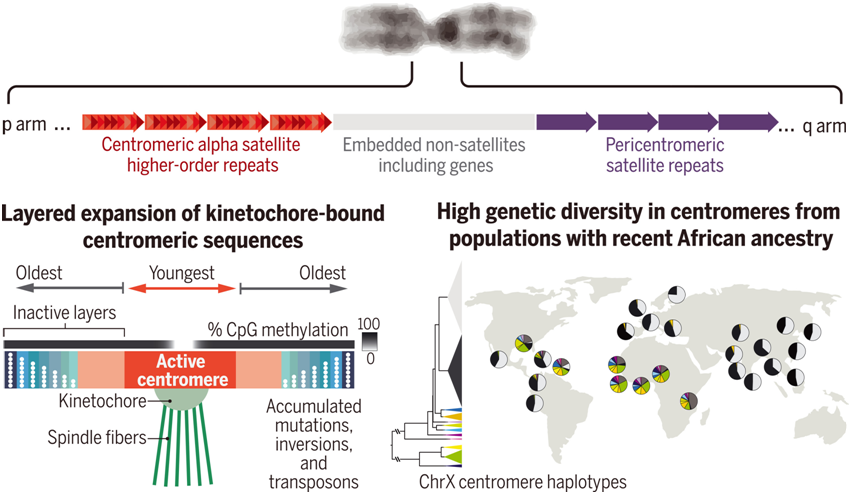 p arm ...

Centromeric alpha satellite higher-order repeats

Embedded non-satellites including genes

Pericentromeric satellite repeats

... q arm

Layered expansion of kinetochore-bound centromeric sequences

Oldest

Youngest

Oldest

Inactive layers

% CpG methylation

100

0

Active centromere

Kinetochore

Spindle fibers

Accumulated mutations, inversions, and transposons

High genetic diversity in centromeres from populations with recent African ancestry

ChrX centromere haplotypes